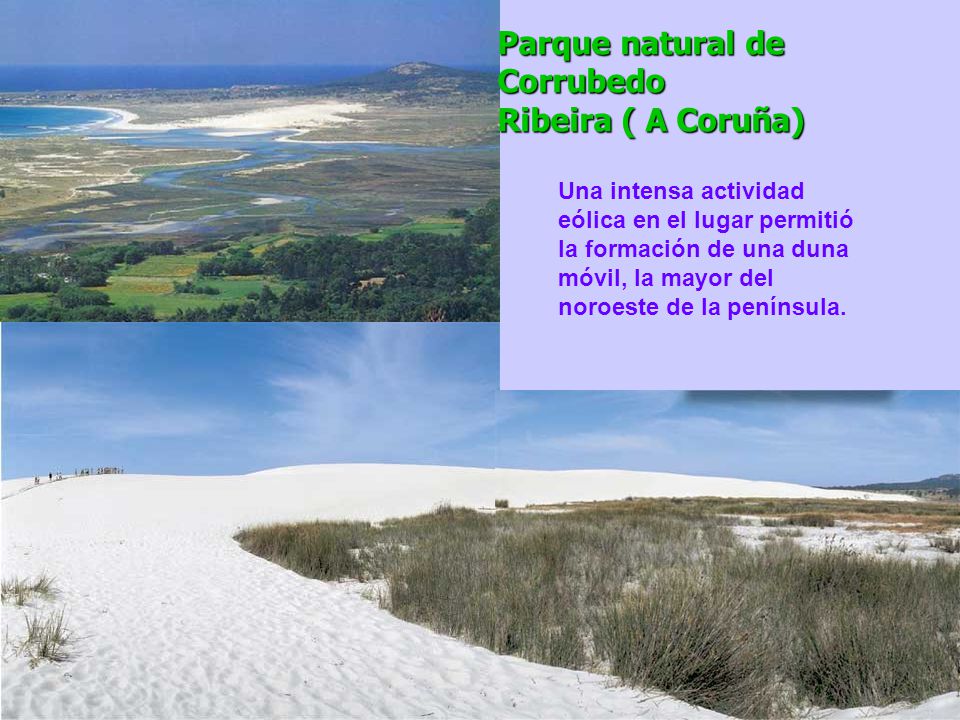 Parque natural de Corrubedo
Ribeira ( A Coruña)

Una intensa actividad eólica en el lugar permitió la formación de una duna móvil, la mayor del noroeste de la península.